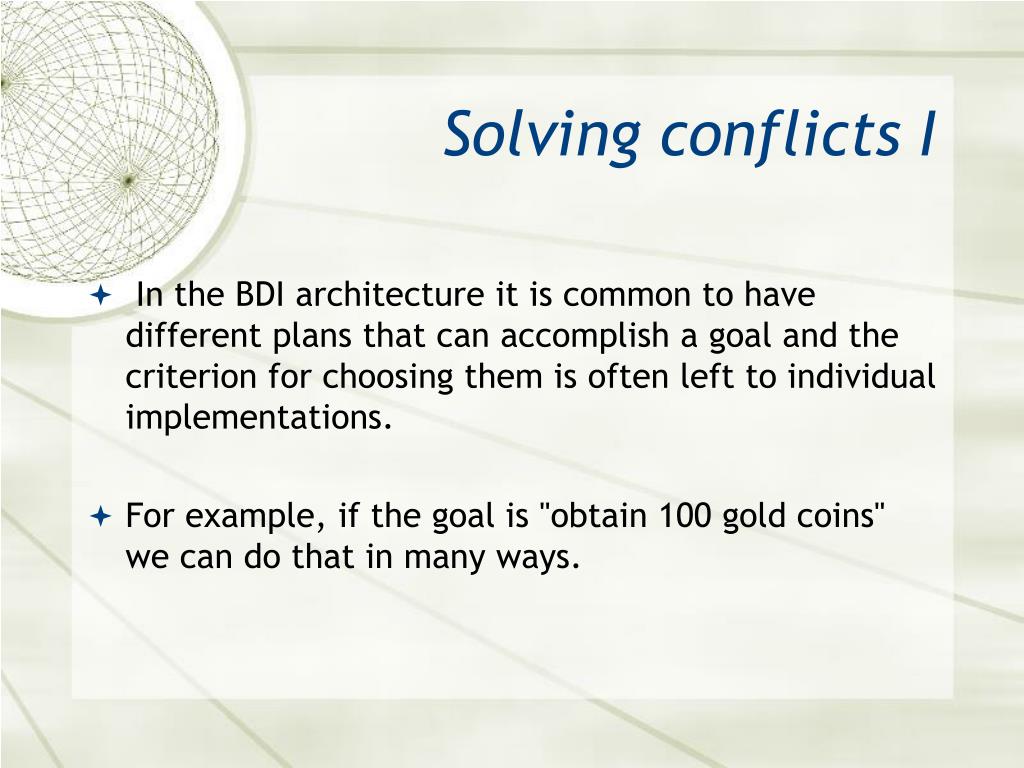 Solving conflicts I

In the BDI architecture it is common to have different plans that can accomplish a goal and the criterion for choosing them is often left to individual implementations.

For example, if the goal is "obtain 100 gold coins" we can do that in many ways.